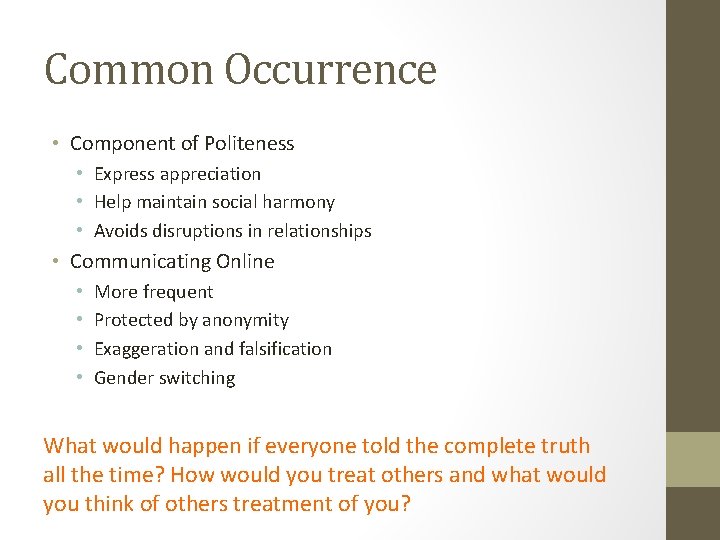 Common Occurrence

• Component of Politeness
  • Express appreciation
  • Help maintain social harmony
  • Avoids disruptions in relationships
• Communicating Online
  • More frequent
  • Protected by anonymity
  • Exaggeration and falsification
  • Gender switching

What would happen if everyone told the complete truth all the time? How would you treat others and what would you think of others treatment of you?